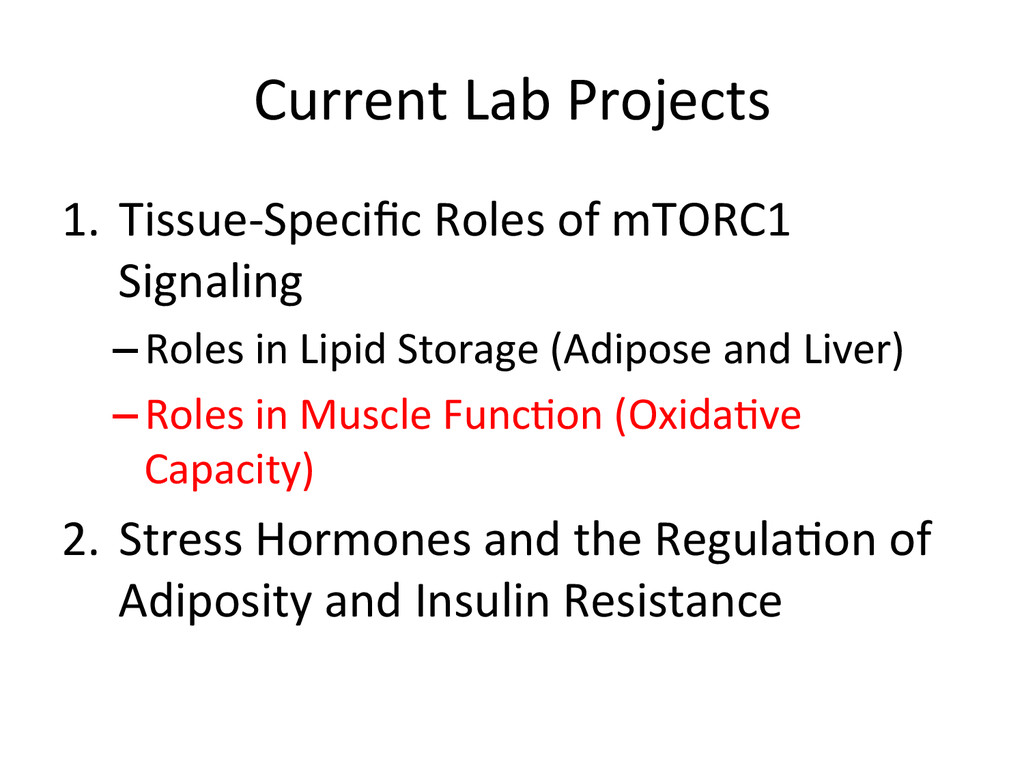 Current Lab Projects

1. Tissue-Specific Roles of mTORC1 Signaling
– Roles in Lipid Storage (Adipose and Liver)
– Roles in Muscle Function (Oxidative Capacity)

2. Stress Hormones and the Regulation of Adiposity and Insulin Resistance